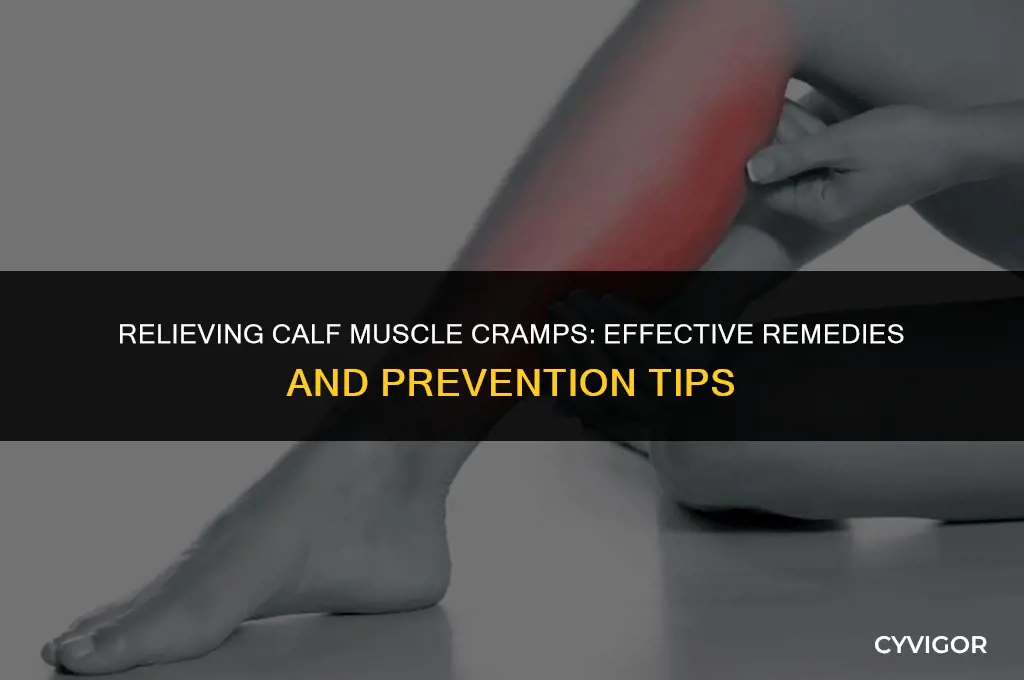 RELIEVING CALF MUSCLE CRAMPS: EFFECTIVE REMEDIES AND PREVENTION TIPS

CYVIGOR